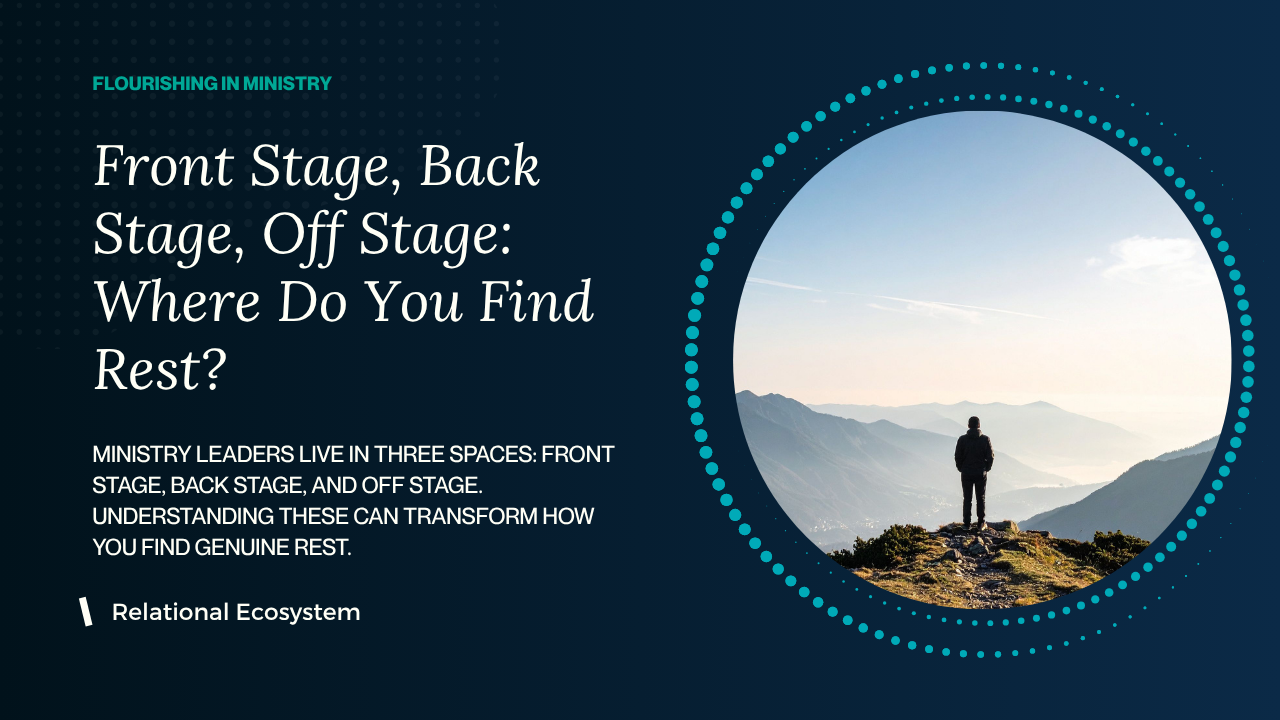 FLOURISHING IN MINISTRY

Front Stage, Back Stage, Off Stage: Where Do You Find Rest?

MINISTRY LEADERS LIVE IN THREE SPACES: FRONT STAGE, BACK STAGE, AND OFF STAGE. UNDERSTANDING THESE CAN TRANSFORM HOW YOU FIND GENUINE REST.

Relational Ecosystem